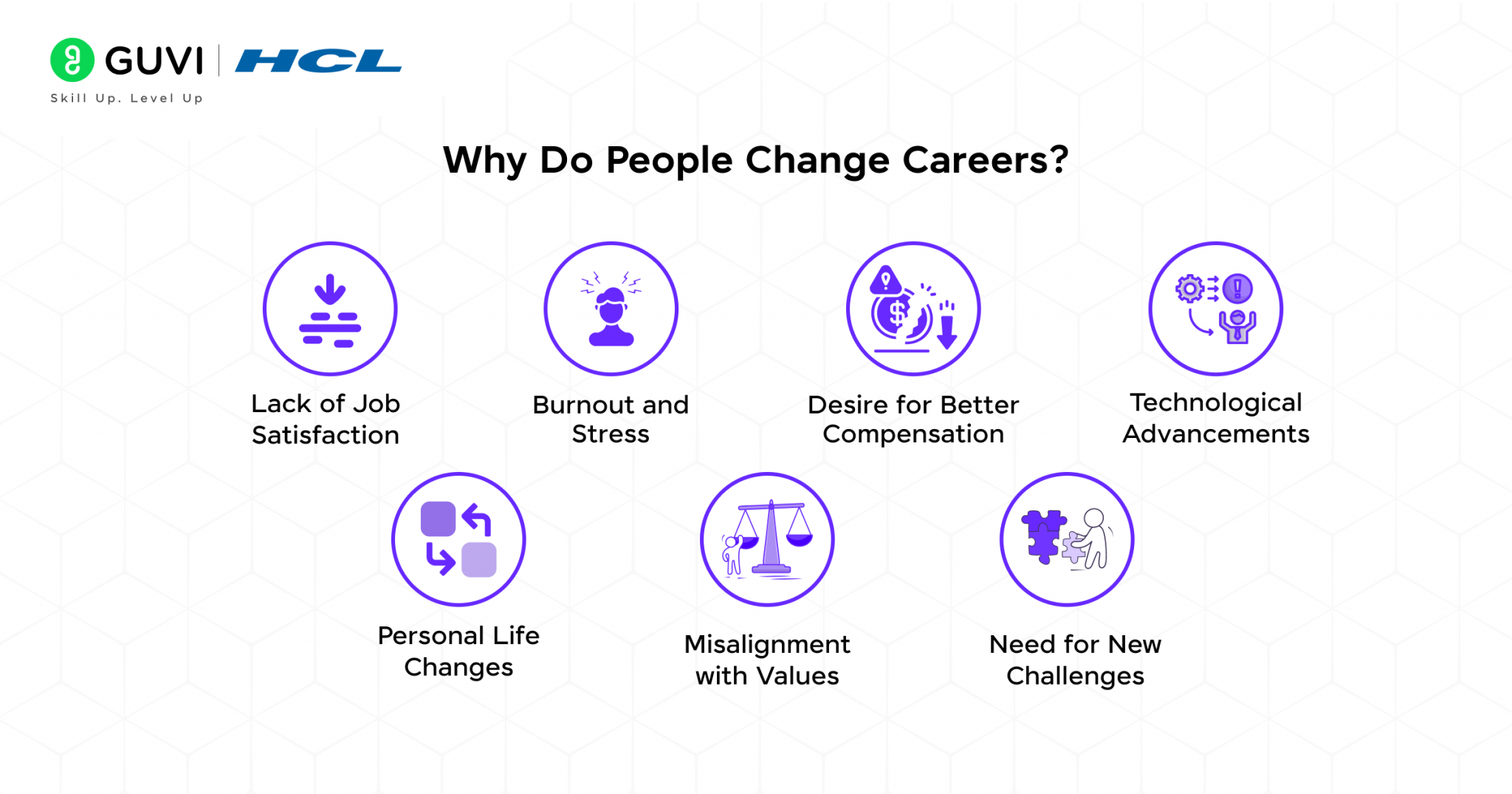 GUVI | HCL
Skill Up. Level Up

Why Do People Change Careers?

Lack of Job Satisfaction

Burnout and Stress

Desire for Better Compensation

Technological Advancements

Personal Life Changes

Misalignment with Values

Need for New Challenges